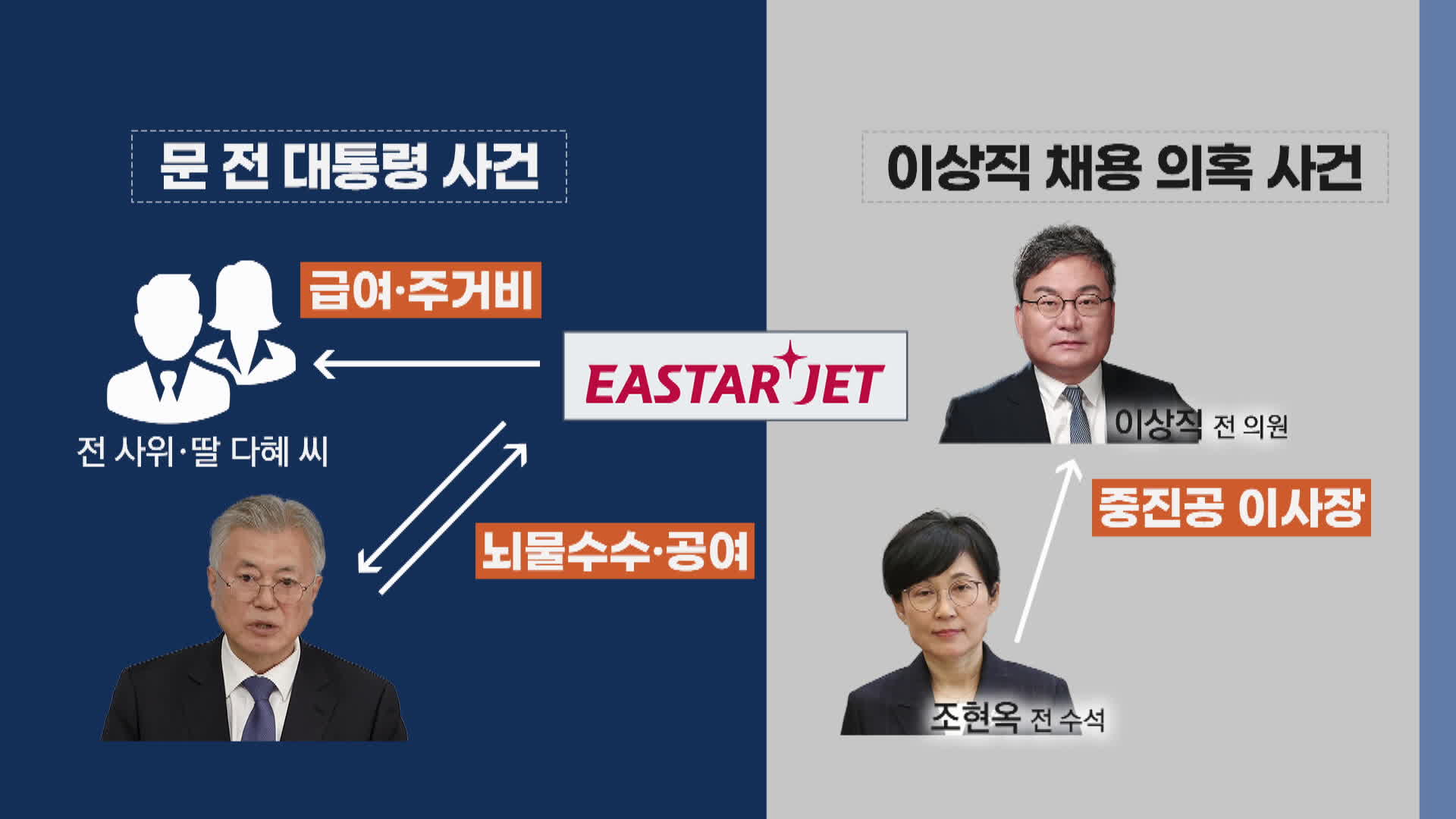 문 전 대통령 사건

급여·주거비

전 사위·딸 다혜 씨

EASTAR JET

뇌물수수·공여

이상직 채용 의혹 사건

이상직 전 의원

중진공 이사장

조현옥 전 수석